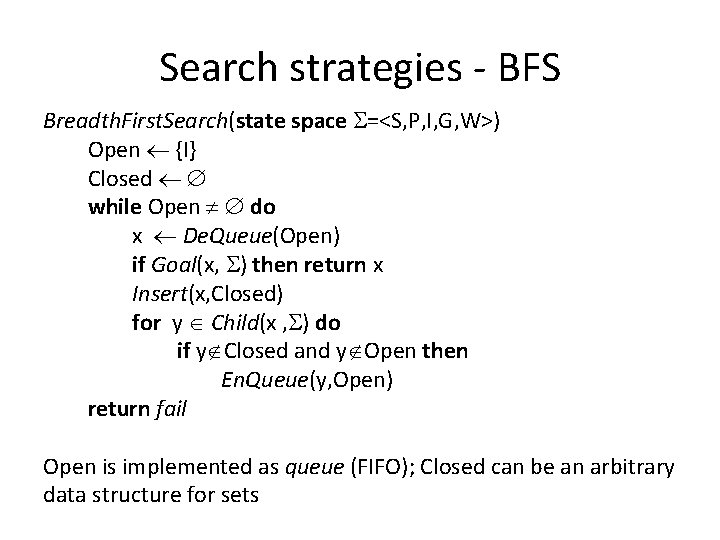 Search strategies - BFS

BreadthFirstSearch(state space $\Sigma$=<S,P,I,G,W>)
Open $\leftarrow$ {I}
Closed $\leftarrow \emptyset$
while Open $\neq \emptyset$ do
x $\leftarrow$ DeQueue(Open)
if Goal(x, $\Sigma$) then return x
Insert(x,Closed)
for y $\in$ Child(x ,$\Sigma$) do
if y$\notin$Closed and y$\notin$Open then
EnQueue(y,Open)
return fail

Open is implemented as queue (FIFO); Closed can be an arbitrary data structure for sets